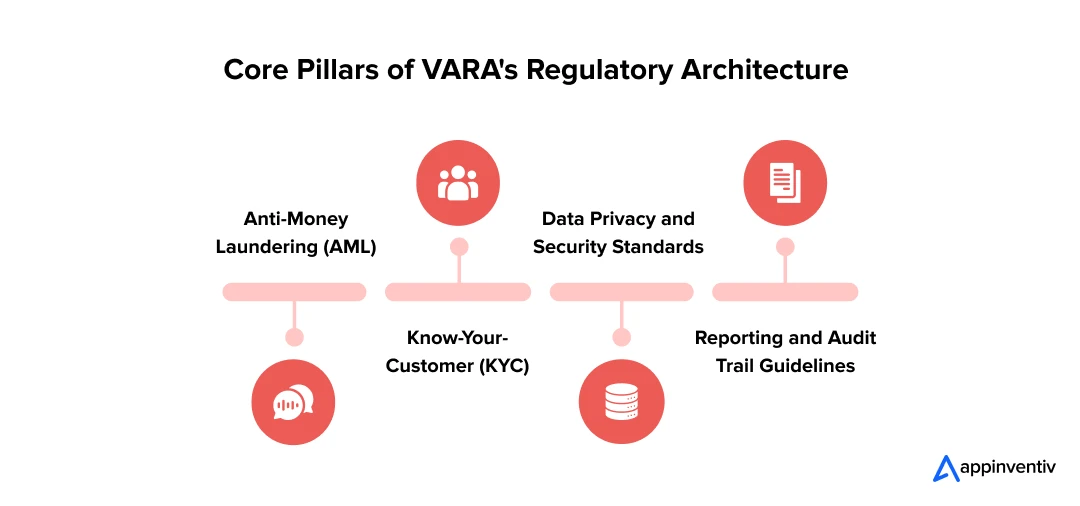 Core Pillars of VARA's Regulatory Architecture

Anti-Money Laundering (AML)

Know-Your-Customer (KYC)

Data Privacy and Security Standards

Reporting and Audit Trail Guidelines

appinventiv